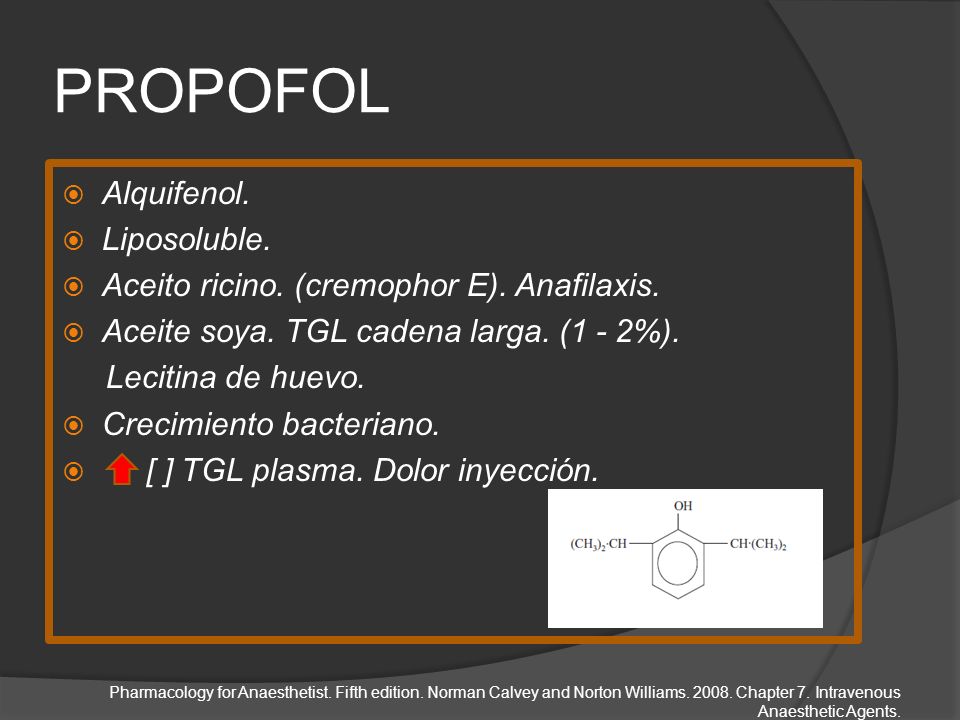 PROPOFOL

Alquifenol.

Liposoluble.

Aceito ricino. (cremophor E). Anafilaxis.

Aceite soya. TGL cadena larga. (1 - 2%). Lecitina de huevo.

Crecimiento bacteriano.

[ ] TGL plasma. Dolor inyección.

OH
$(CH_3)_2 \cdot CH$
$CH \cdot (CH_3)_2$

Pharmacology for Anaesthetist. Fifth edition. Norman Calvey and Norton Williams. 2008. Chapter 7. Intravenous Anaesthetic Agents.